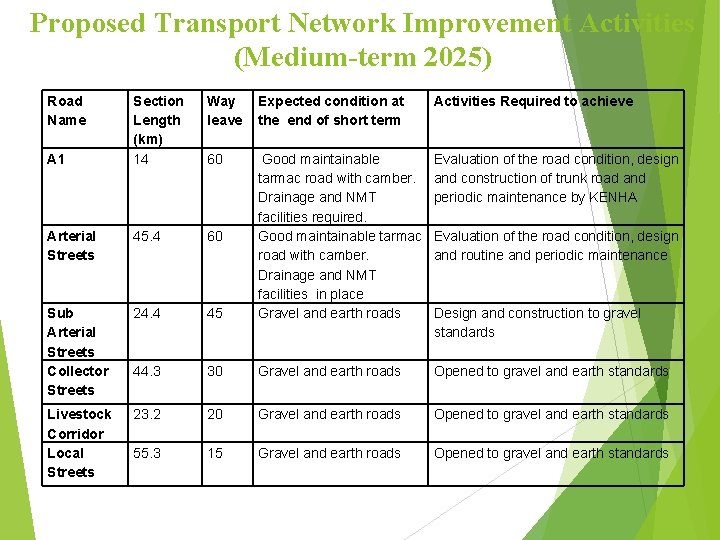 Proposed Transport Network Improvement Activities (Medium-term 2025)

| Road Name | Section Length (km) | Way leave | Expected condition at the end of short term | Activities Required to achieve |
|---|---|---|---|---|
| A1 | 14 | 60 | Good maintainable tarmac road with camber. Drainage and NMT facilities required. | Evaluation of the road condition, design and construction of trunk road and periodic maintenance by KENHA |
| Arterial Streets | 45.4 | 60 | Good maintainable tarmac road with camber. Drainage and NMT facilities in place | Evaluation of the road condition, design and routine and periodic maintenance |
| Sub Arterial Streets | 24.4 | 45 | Gravel and earth roads | Design and construction to gravel standards |
| Collector Streets | 44.3 | 30 | Gravel and earth roads | Opened to gravel and earth standards |
| Livestock Corridor | 23.2 | 20 | Gravel and earth roads | Opened to gravel and earth standards |
| Local Streets | 55.3 | 15 | Gravel and earth roads | Opened to gravel and earth standards |